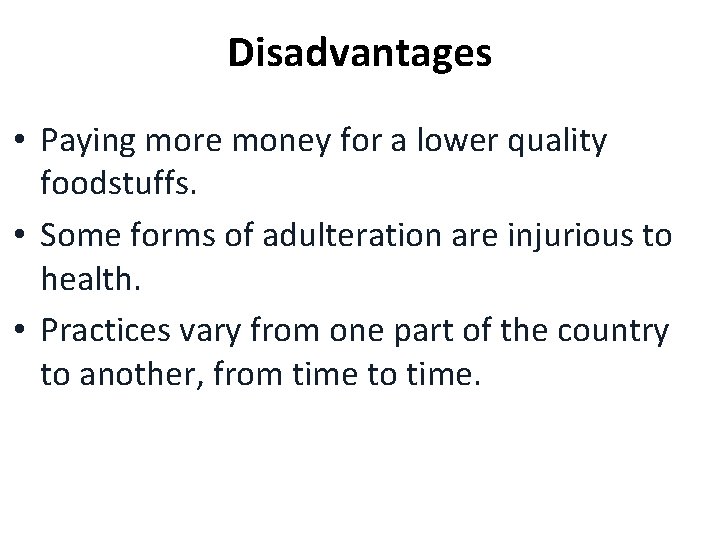 Disadvantages

• Paying more money for a lower quality foodstuffs.
• Some forms of adulteration are injurious to health.
• Practices vary from one part of the country to another, from time to time.